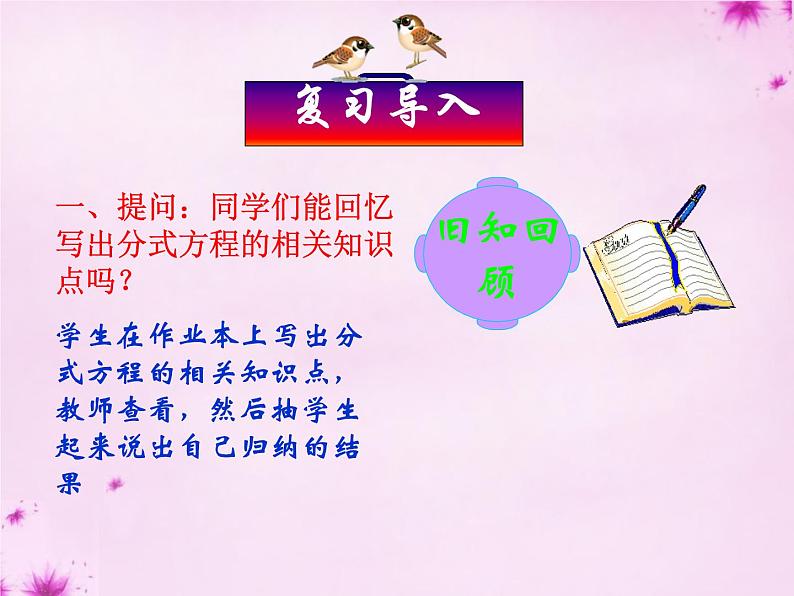 复习导入

一、提问：同学们能回忆写出分式方程的相关知识点吗？

旧知回顾

学生在作业本上写出分式方程的相关知识点，教师查看，然后抽学生起来说出自己归纳的结果